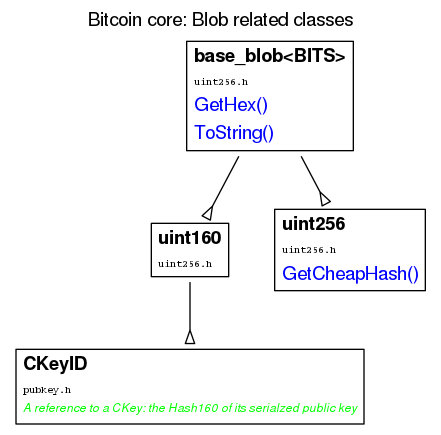 Bitcoin core: Blob related classes

base_blob<BITS>

uint256.h

GetHex()

ToString()

uint160

uint256.h

uint256

uint256.h

GetCheapHash()

CKeyID

pubkey.h

A reference to a CKey: the Hash160 of its serialzed public key